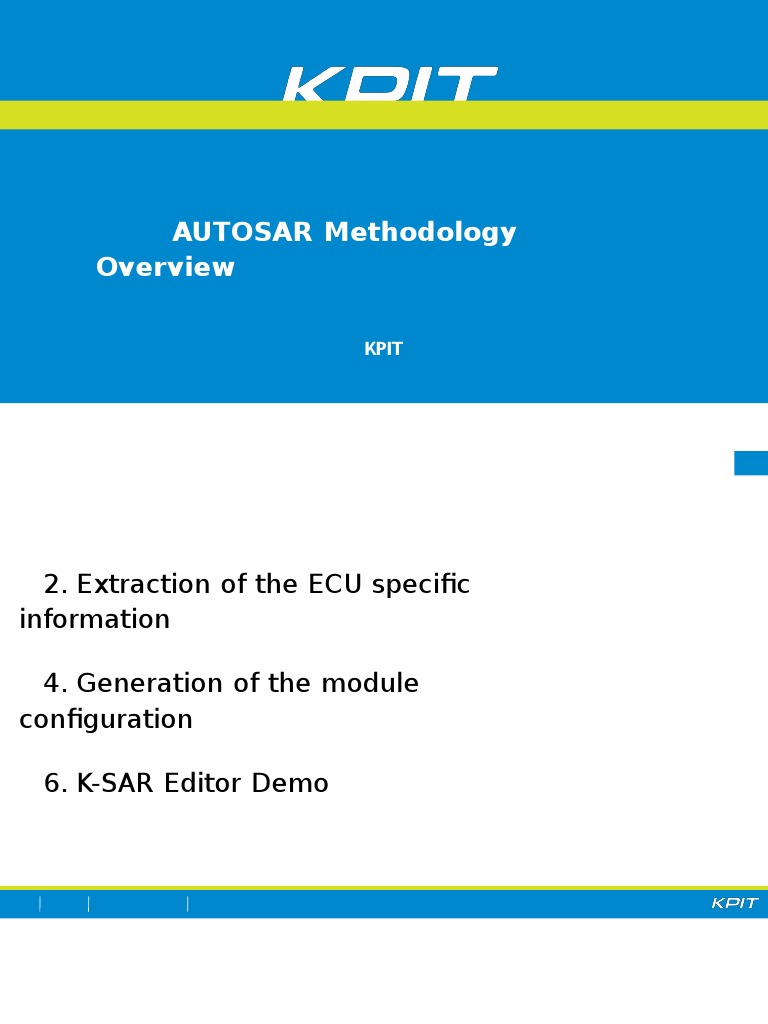 KPIT

AUTOSAR Methodology Overview

KPIT

2. Extraction of the ECU specific information

4. Generation of the module configuration

6. K-SAR Editor Demo

KPIT